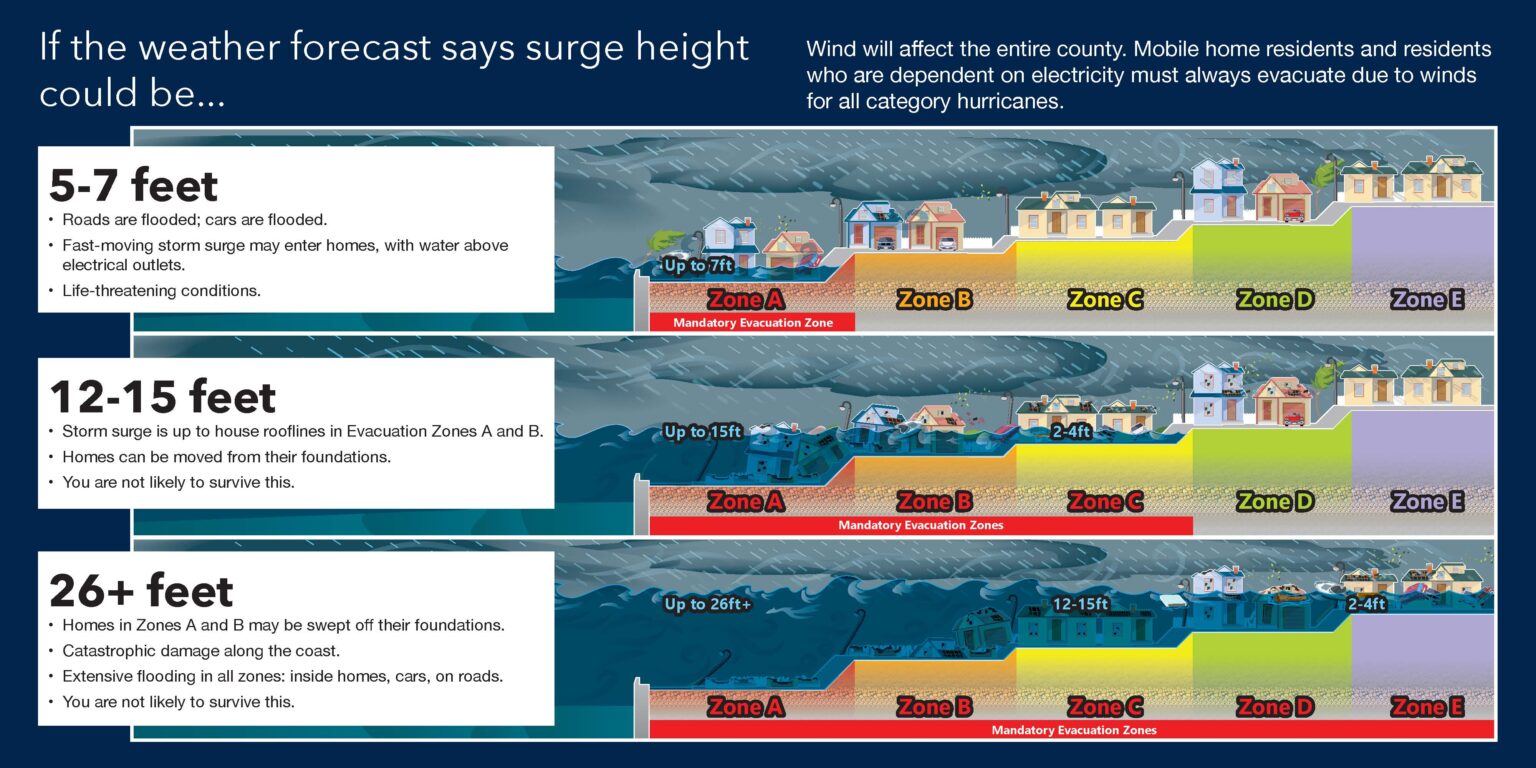 If the weather forecast says surge height could be...

Wind will affect the entire county. Mobile home residents and residents who are dependent on electricity must always evacuate due to winds for all category hurricanes.

5-7 feet
• Roads are flooded; cars are flooded.
• Fast-moving storm surge may enter homes, with water above electrical outlets.
• Life-threatening conditions.

Up to 7ft
Zone A
Zone B
Zone C
Zone D
Zone E
Mandatory Evacuation Zone

12-15 feet
• Storm surge is up to house rooflines in Evacuation Zones A and B.
• Homes can be moved from their foundations.
• You are not likely to survive this.

Up to 15ft
2-4ft
Zone A
Zone B
Zone C
Zone D
Zone E
Mandatory Evacuation Zones

26+ feet
• Homes in Zones A and B may be swept off their foundations.
• Catastrophic damage along the coast.
• Extensive flooding in all zones: inside homes, cars, on roads.
• You are not likely to survive this.

Up to 26ft+
12-15ft
2-4ft
Zone A
Zone B
Zone C
Zone D
Zone E
Mandatory Evacuation Zones